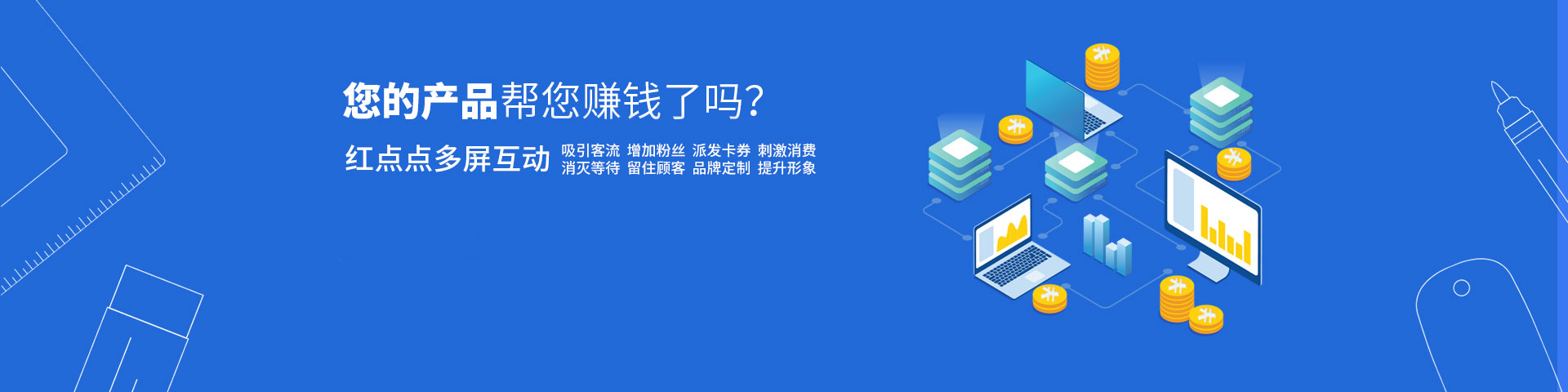 您的产品帮您赚钱了吗?

红点点多屏互动 吸引客流 增加粉丝 派发卡券 刺激消费 消灭等待 留住顾客 品牌定制 提升形象